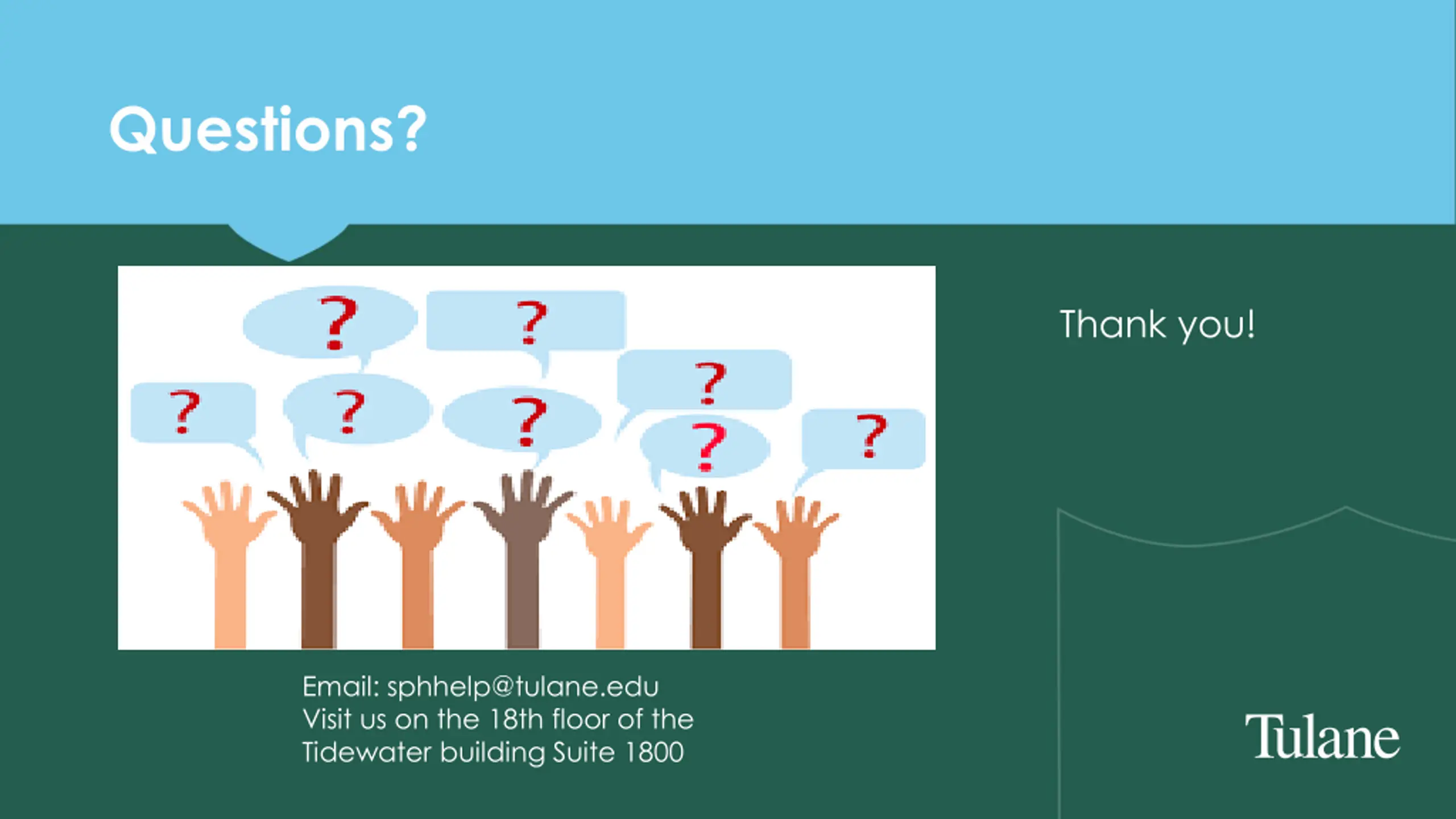 Questions?

?
?
?
?
?
?
?
?

Thank you!

Email: sphhelp@tulane.edu
Visit us on the 18th floor of the Tidewater building Suite 1800

Tulane